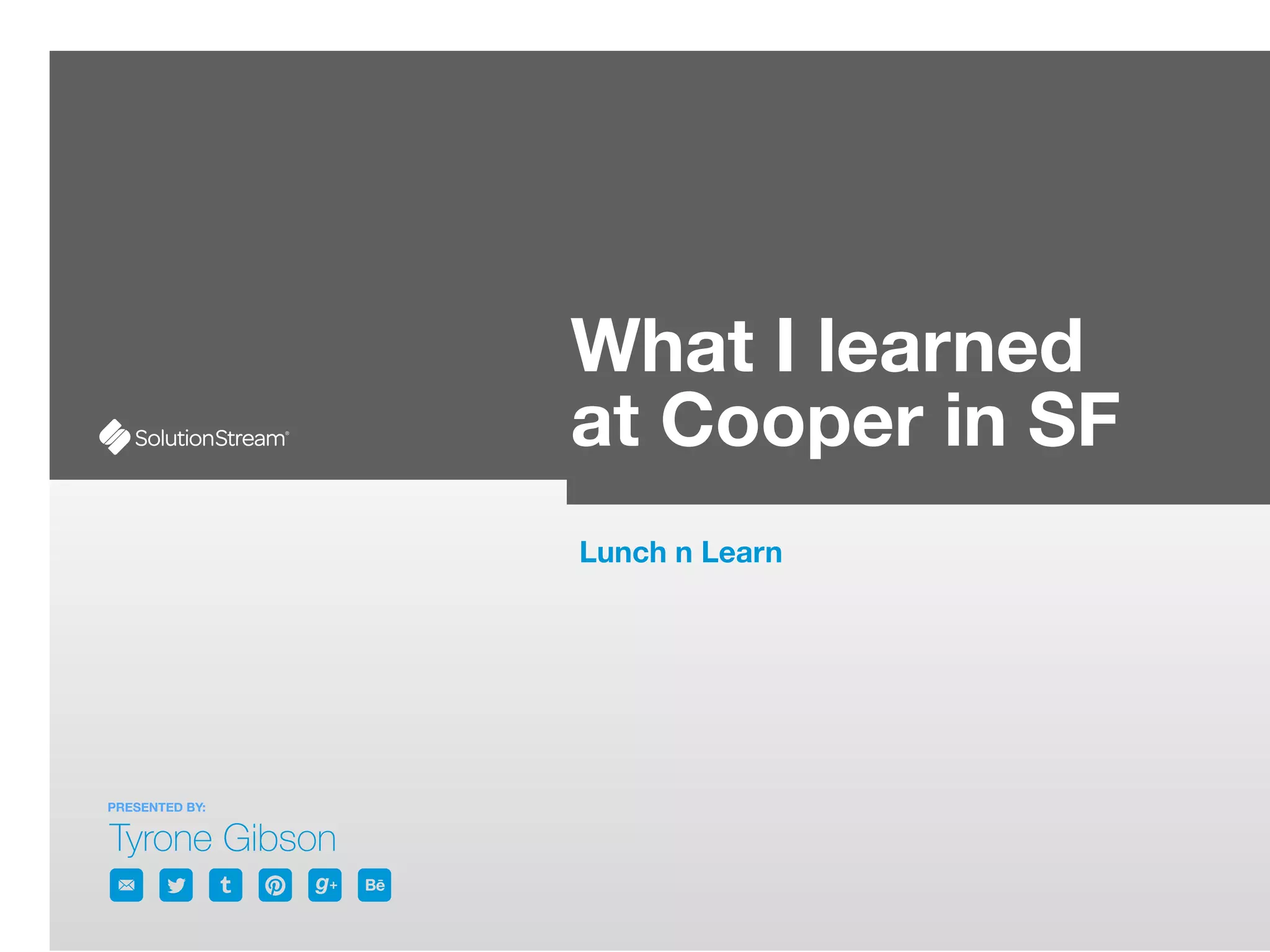 SolutionStream®

What I learned at Cooper in SF

Lunch n Learn

PRESENTED BY:
Tyrone Gibson

t g+ Bē